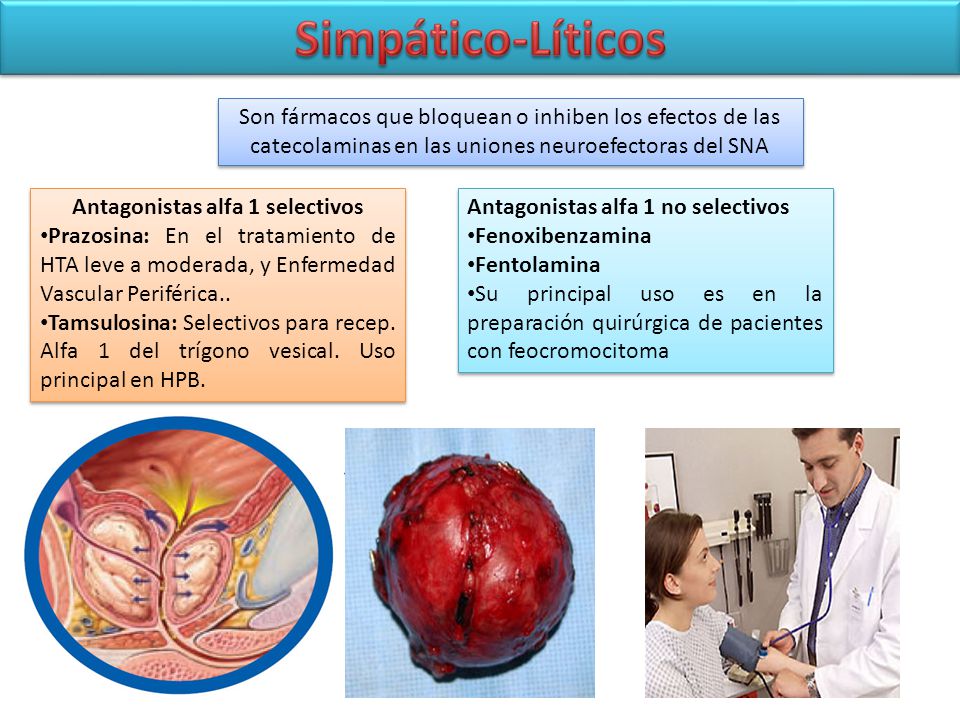 Simpático-Líticos

Son fármacos que bloquean o inhiben los efectos de las catecolaminas en las uniones neuroefectoras del SNA

Antagonistas alfa 1 selectivos
•Prazosina: En el tratamiento de HTA leve a moderada, y Enfermedad Vascular Periférica..
•Tamsulosina: Selectivos para recep. Alfa 1 del trígono vesical. Uso principal en HPB.

Antagonistas alfa 1 no selectivos
•Fenoxibenzamina
•Fentolamina
•Su principal uso es en la preparación quirúrgica de pacientes con feocromocitoma